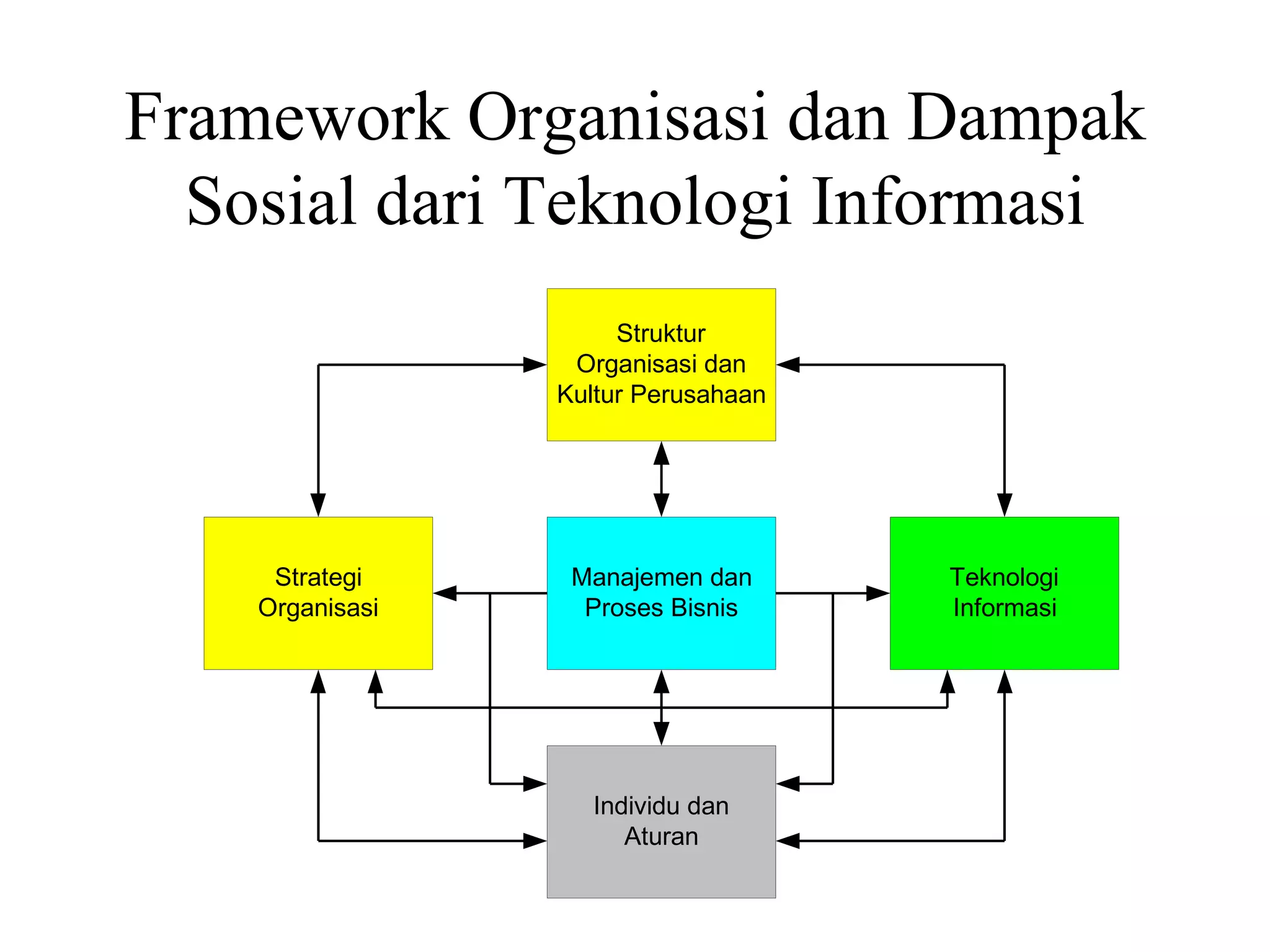 Framework Organisasi dan Dampak Sosial dari Teknologi Informasi

Struktur Organisasi dan Kultur Perusahaan

Strategi Organisasi

Manajemen dan Proses Bisnis

Teknologi Informasi

Individu dan Aturan